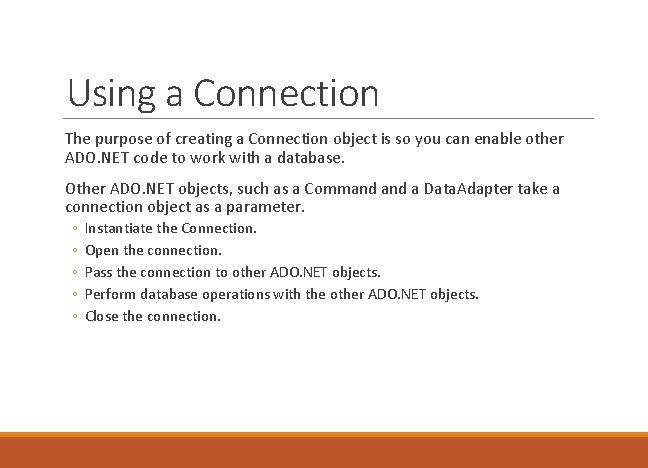 Using a Connection

The purpose of creating a Connection object is so you can enable other ADO.NET code to work with a database.

Other ADO.NET objects, such as a Command and a DataAdapter take a connection object as a parameter.

◦ Instantiate the Connection.
◦ Open the connection.
◦ Pass the connection to other ADO.NET objects.
◦ Perform database operations with the other ADO.NET objects.
◦ Close the connection.